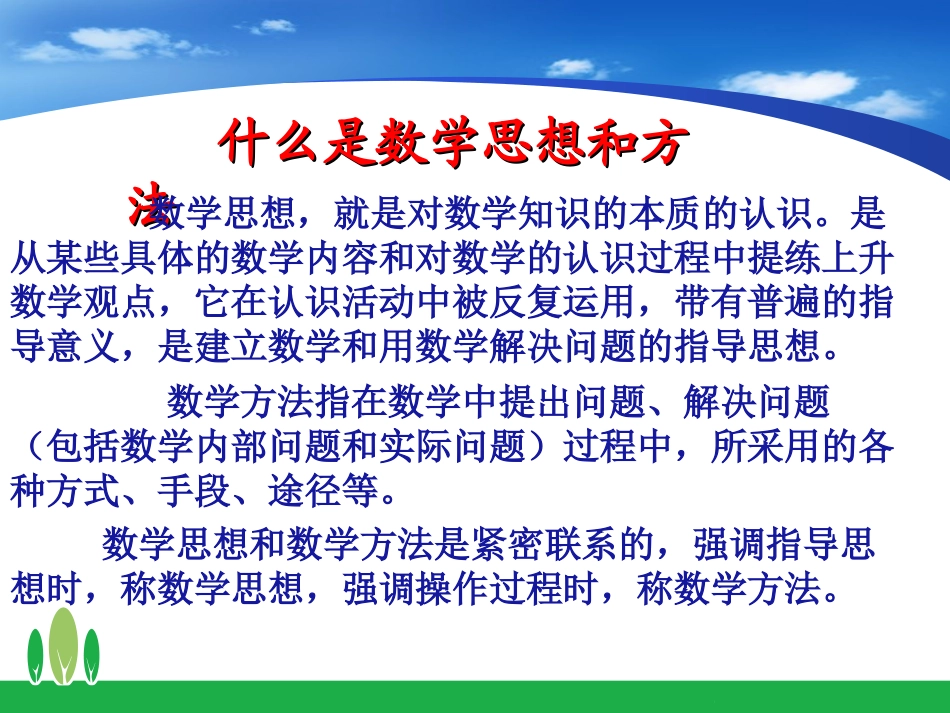 什么是数学思想和方法

数学思想，就是对数学知识的本质的认识。是从某些具体的数学内容和对数学的认识过程中提练上升数学观点，它在认识活动中被反复运用，带有普遍的指导意义，是建立数学和用数学解决问题的指导思想。

数学方法指在数学中提出问题、解决问题（包括数学内部问题和实际问题）过程中，所采用的各种方式、手段、途径等。

数学思想和数学方法是紧密联系的，强调指导思想时，称数学思想，强调操作过程时，称数学方法。